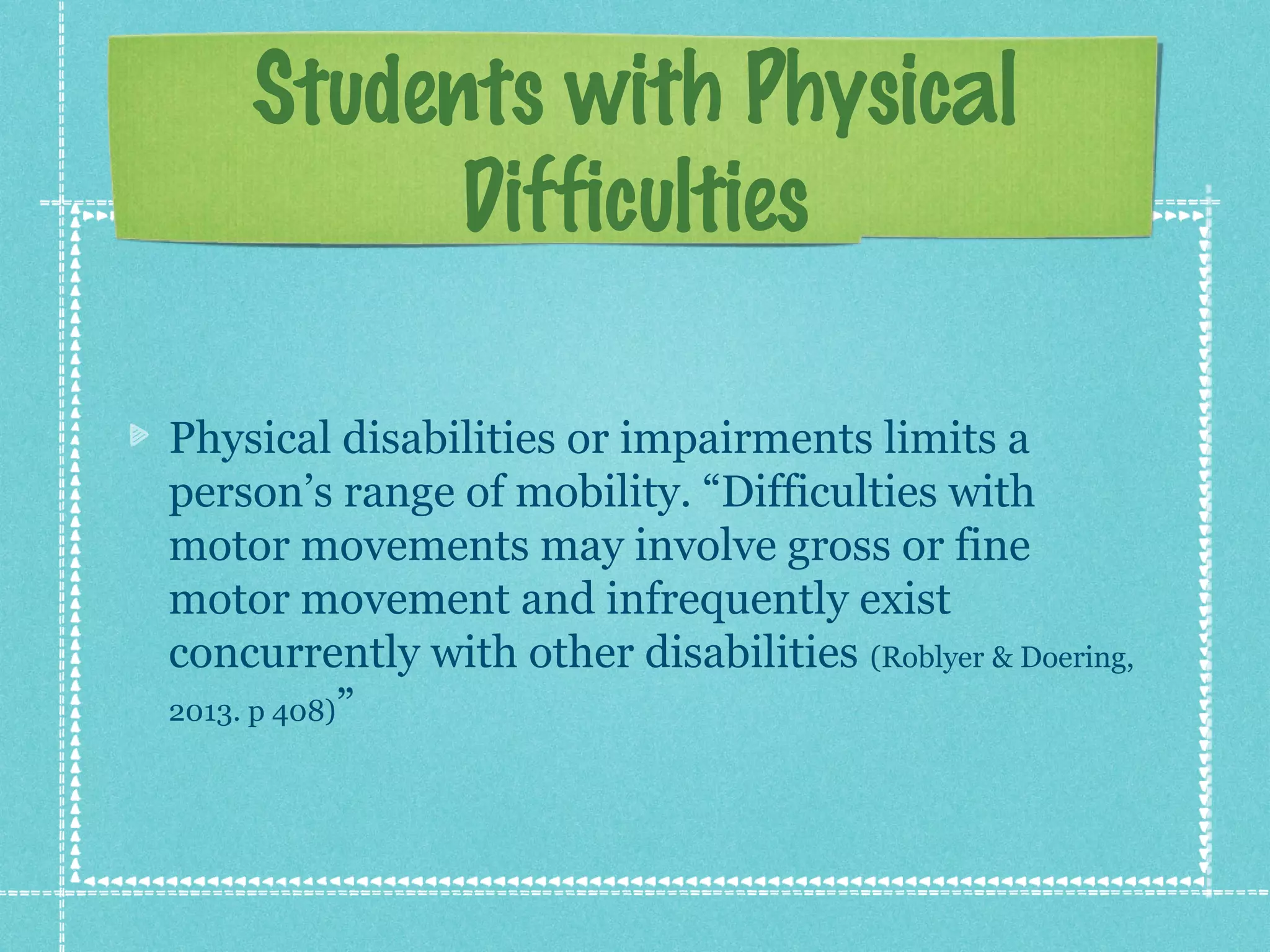 Students with Physical Difficulties

Physical disabilities or impairments limits a person’s range of mobility. “Difficulties with motor movements may involve gross or fine motor movement and infrequently exist concurrently with other disabilities (Roblyer & Doering, 2013. p 408)”